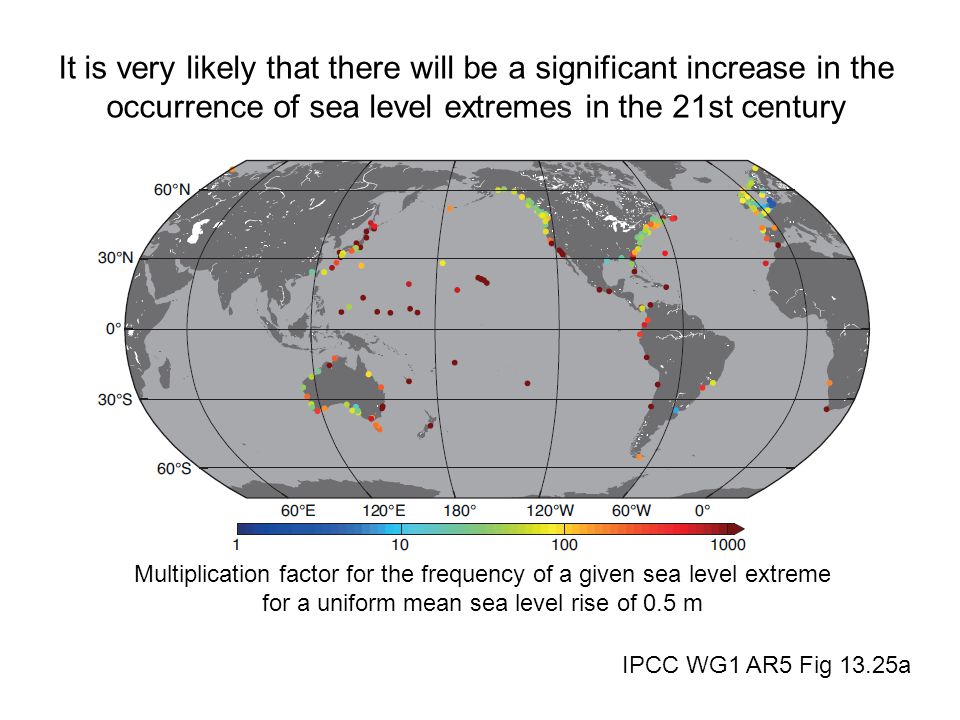 It is very likely that there will be a significant increase in the occurrence of sea level extremes in the 21st century

60°N

30°N

0°

30°S

60°S

60°E 120°E 180° 120°W 60°W 0°

1 10 100 1000

Multiplication factor for the frequency of a given sea level extreme for a uniform mean sea level rise of 0.5 m

IPCC WG1 AR5 Fig 13.25a